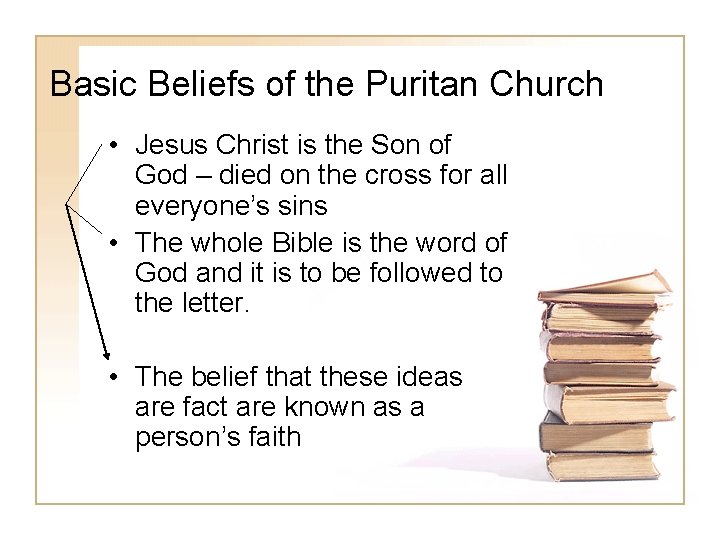 Basic Beliefs of the Puritan Church

• Jesus Christ is the Son of God – died on the cross for all everyone's sins

• The whole Bible is the word of God and it is to be followed to the letter.

• The belief that these ideas are fact are known as a person's faith